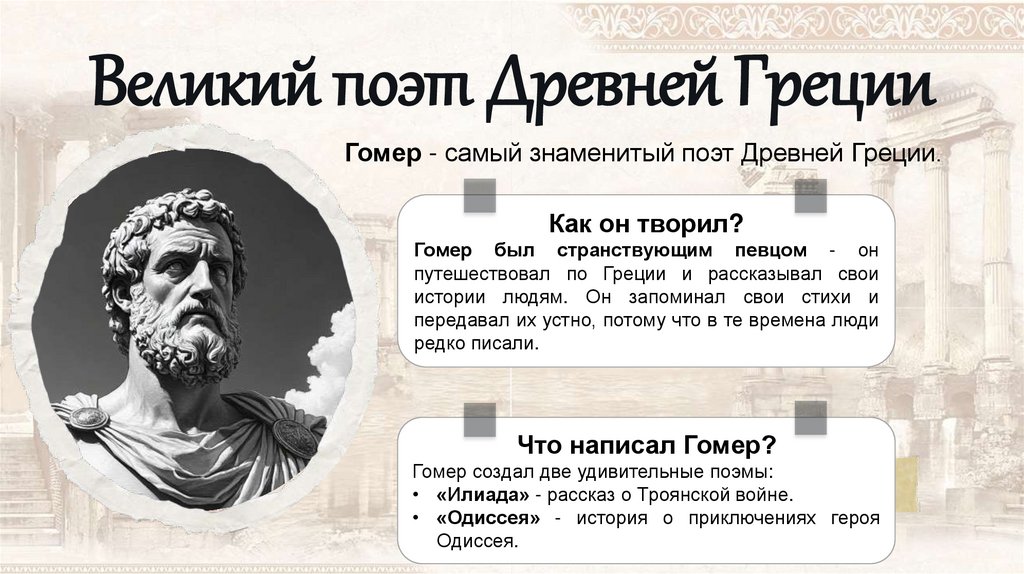 Великий поэт Древней Греции

Гомер - самый знаменитый поэт Древней Греции.

Как он творил?

Гомер был странствующим певцом - он путешествовал по Греции и рассказывал свои истории людям. Он запоминал свои стихи и передавал их устно, потому что в те времена люди редко писали.

Что написал Гомер?

Гомер создал две удивительные поэмы:
• «Илиада» - рассказ о Троянской войне.
• «Одиссея» - история о приключениях героя Одиссея.